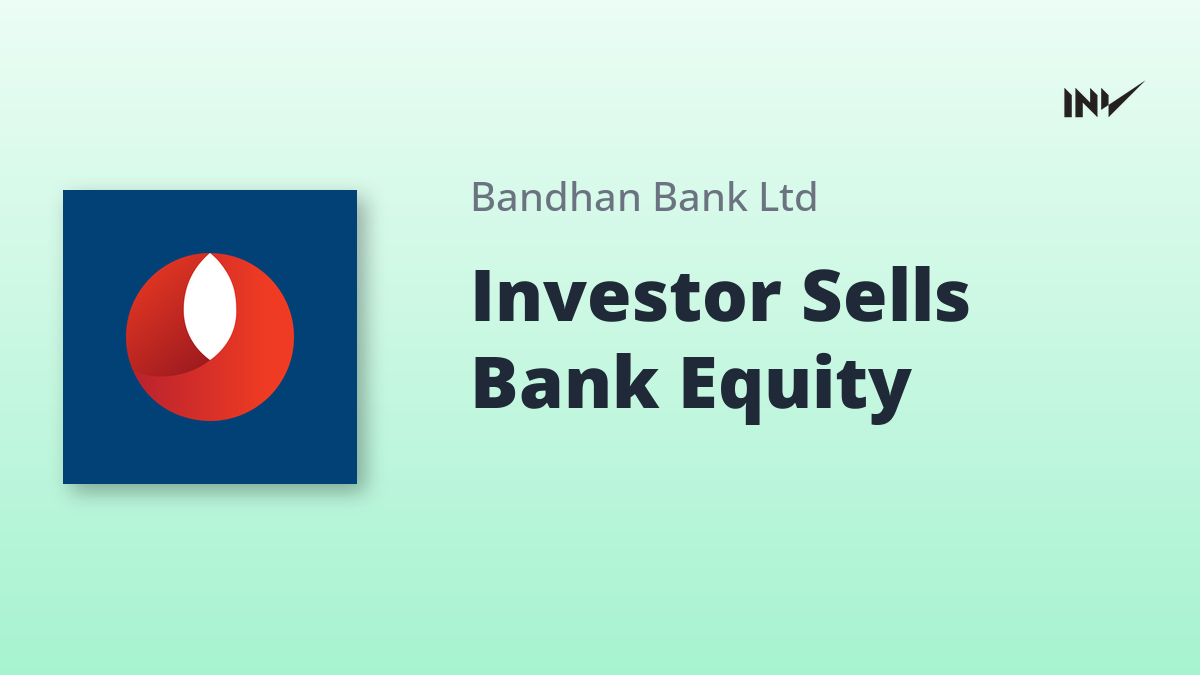 INV

Bandhan Bank Ltd

Investor Sells Bank Equity